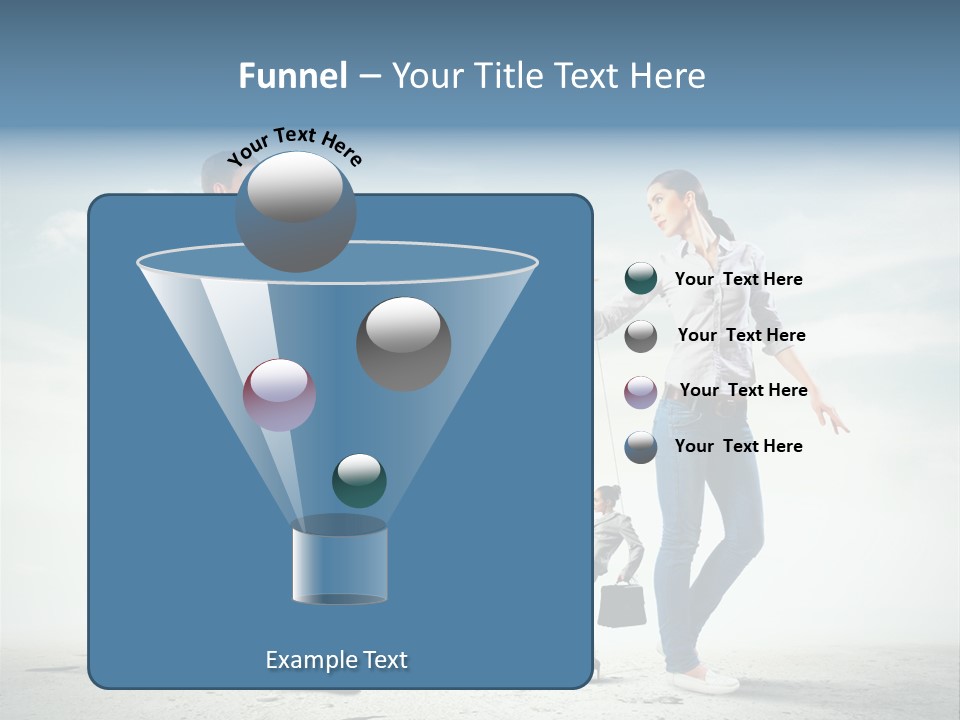 Funnel – Your Title Text Here

Your Text Here

Your Text Here

Your Text Here

Your Text Here

Your Text Here

Example Text